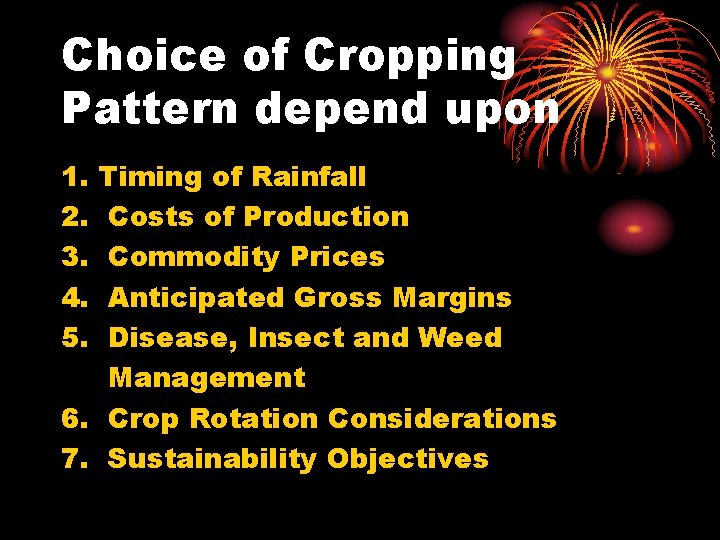 Choice of Cropping Pattern depend upon

1. Timing of Rainfall
2. Costs of Production
3. Commodity Prices
4. Anticipated Gross Margins
5. Disease, Insect and Weed Management
6. Crop Rotation Considerations
7. Sustainability Objectives